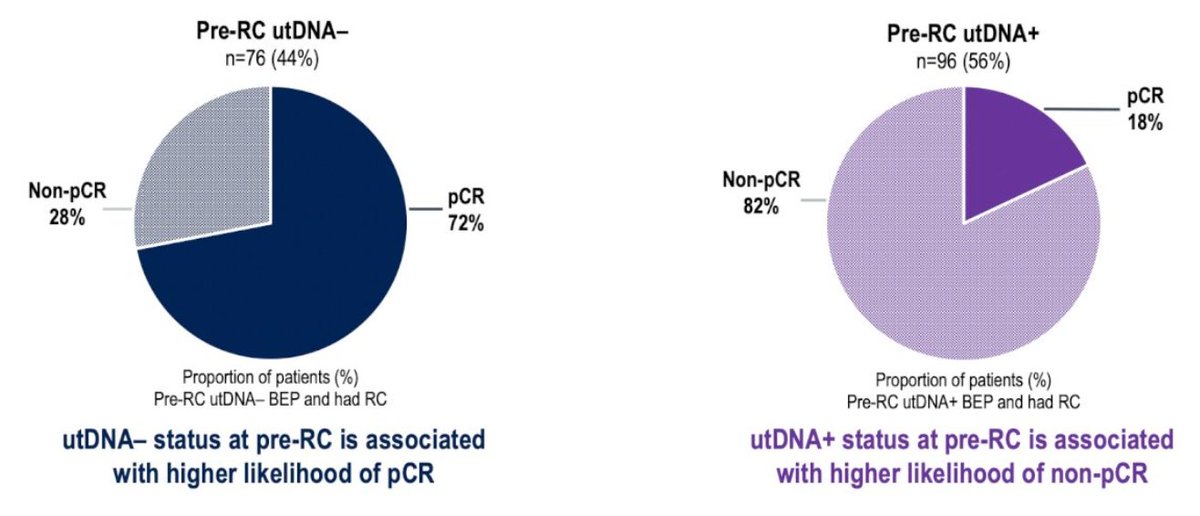 Pre-RC utDNA–
n=76 (44%)

Non-pCR
28%

pCR
72%

Proportion of patients (%)
Pre-RC utDNA– BEP and had RC

utDNA– status at pre-RC is associated with higher likelihood of pCR

Pre-RC utDNA+
n=96 (56%)

pCR
18%

Non-pCR
82%

Proportion of patients (%)
Pre-RC utDNA+ BEP and had RC

utDNA+ status at pre-RC is associated with higher likelihood of non-pCR